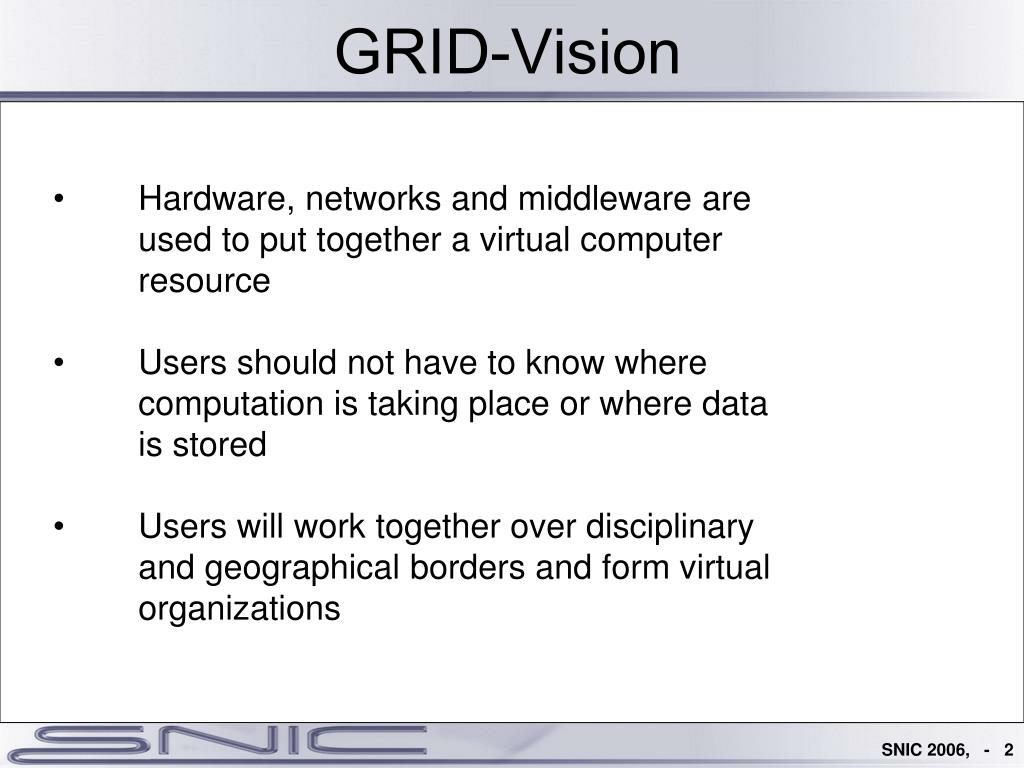 GRID-Vision

• Hardware, networks and middleware are used to put together a virtual computer resource

• Users should not have to know where computation is taking place or where data is stored

• Users will work together over disciplinary and geographical borders and form virtual organizations

SNIC

SNIC 2006, - 2